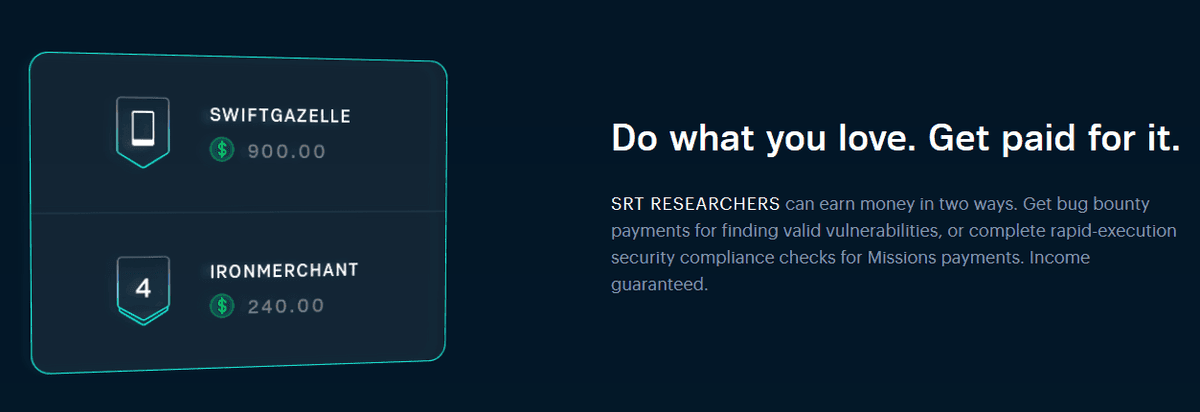 SWIFTGAZELLE
$ 900.00

4
IRONMERCHANT
$ 240.00

Do what you love. Get paid for it.

SRT RESEARCHERS can earn money in two ways. Get bug bounty payments for finding valid vulnerabilities, or complete rapid-execution security compliance checks for Missions payments. Income guaranteed.